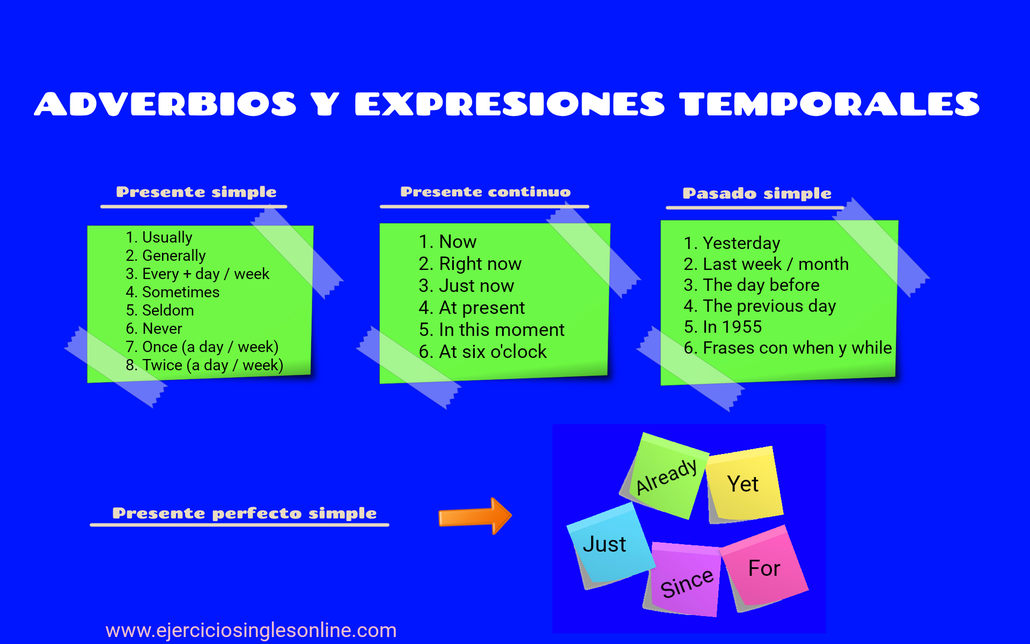 ADVERBIOS Y EXPRESIONES TEMPORALES

Presente simple

1. Usually
2. Generally
3. Every + day / week
4. Sometimes
5. Seldom
6. Never
7. Once (a day / week)
8. Twice (a day / week)

Presente continuo

1. Now
2. Right now
3. Just now
4. At present
5. In this moment
6. At six o'clock

Pasado simple

1. Yesterday
2. Last week / month
3. The day before
4. The previous day
5. In 1955
6. Frases con when y while

Presente perfecto simple

Already
Yet
Just
Since
For

www.ejerciciosinglesonline.com